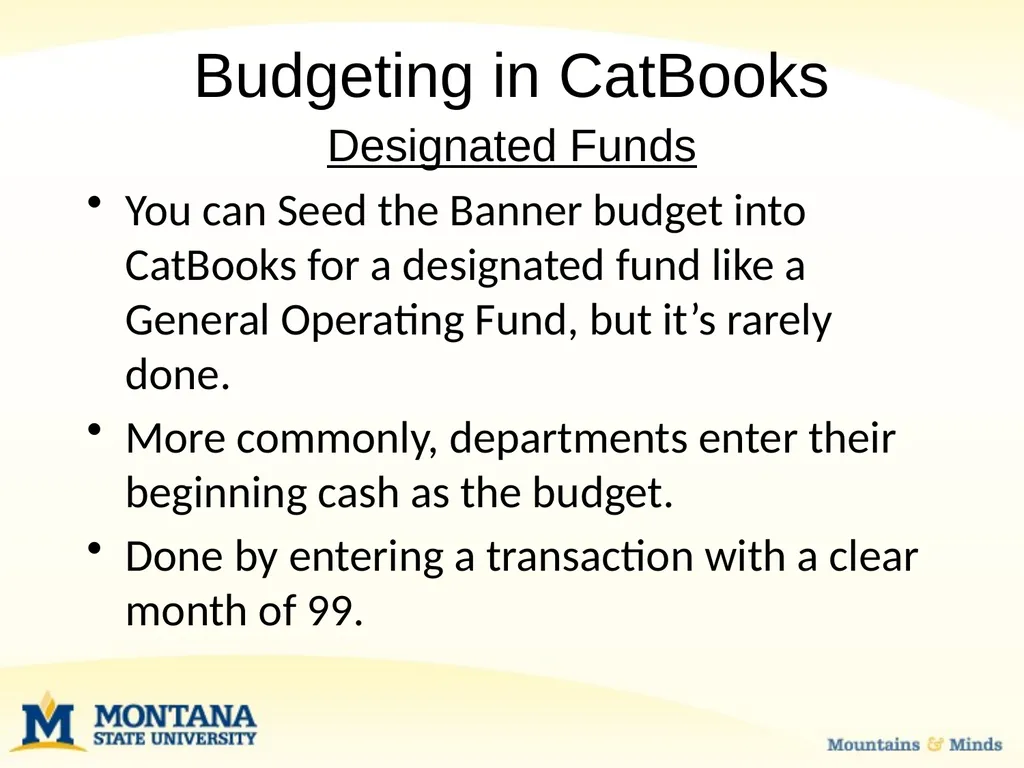 Budgeting in CatBooks

Designated Funds

• You can Seed the Banner budget into CatBooks for a designated fund like a General Operating Fund, but it’s rarely done.

• More commonly, departments enter their beginning cash as the budget.

• Done by entering a transaction with a clear month of 99.

M MONTANA STATE UNIVERSITY

Mountains & Minds